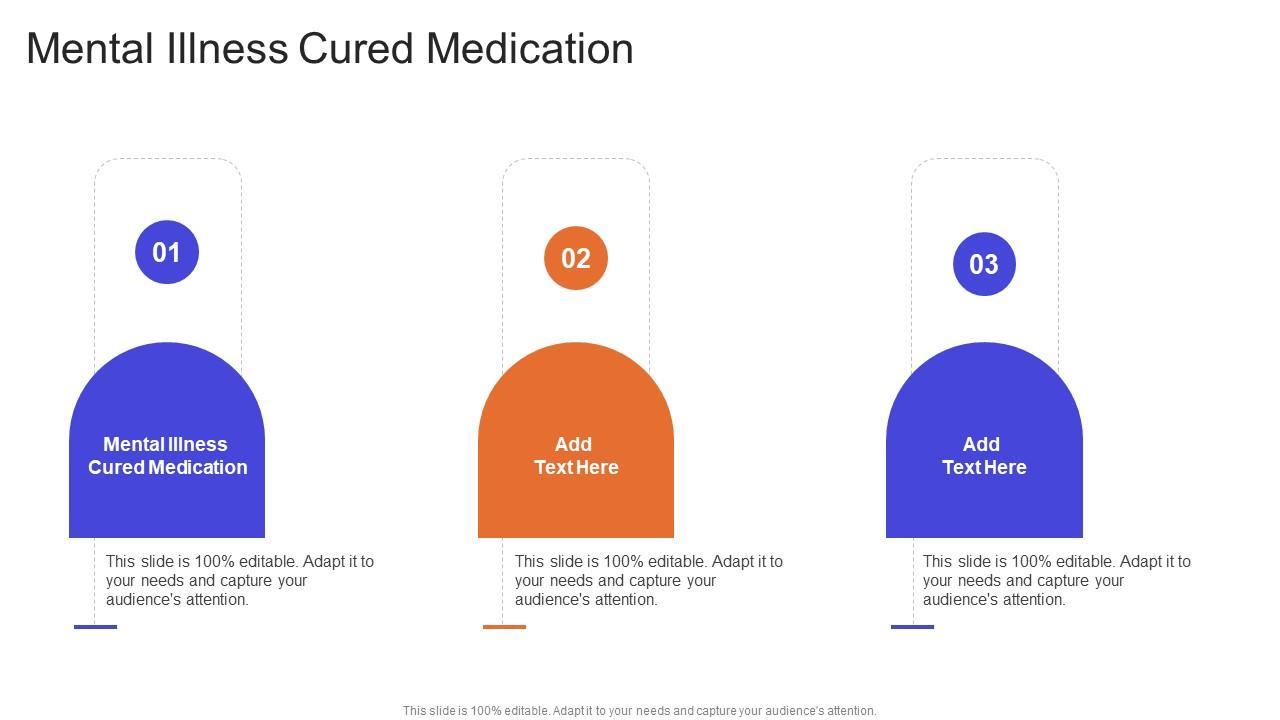 Mental Illness Cured Medication

01

Mental Illness Cured Medication

This slide is 100% editable. Adapt it to your needs and capture your audience's attention.

02

Add Text Here

This slide is 100% editable. Adapt it to your needs and capture your audience's attention.

03

Add Text Here

This slide is 100% editable. Adapt it to your needs and capture your audience's attention.

This slide is 100% editable. Adapt it to your needs and capture your audience's attention.